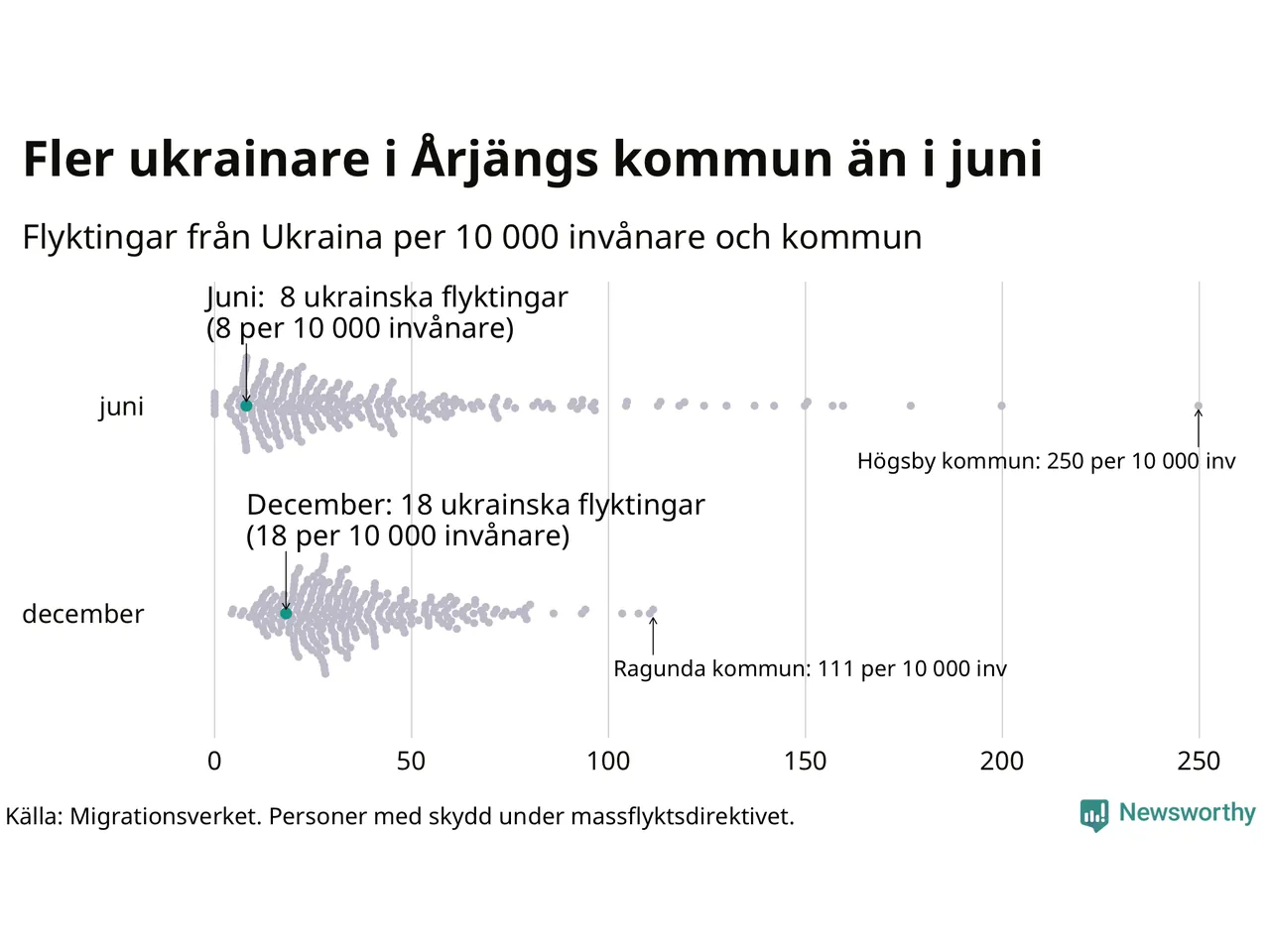 Fler ukrainare i Årjängs kommun än i juni

Flyktingar från Ukraina per 10 000 invånare och kommun

Juni: 8 ukrainska flyktingar
(8 per 10 000 invånare)

juni

Högsby kommun: 250 per 10 000 inv

December: 18 ukrainska flyktingar
(18 per 10 000 invånare)

december

Ragunda kommun: 111 per 10 000 inv

0 50 100 150 200 250

Källa: Migrationsverket. Personer med skydd under massflyktsdirektivet.

Newsworthy